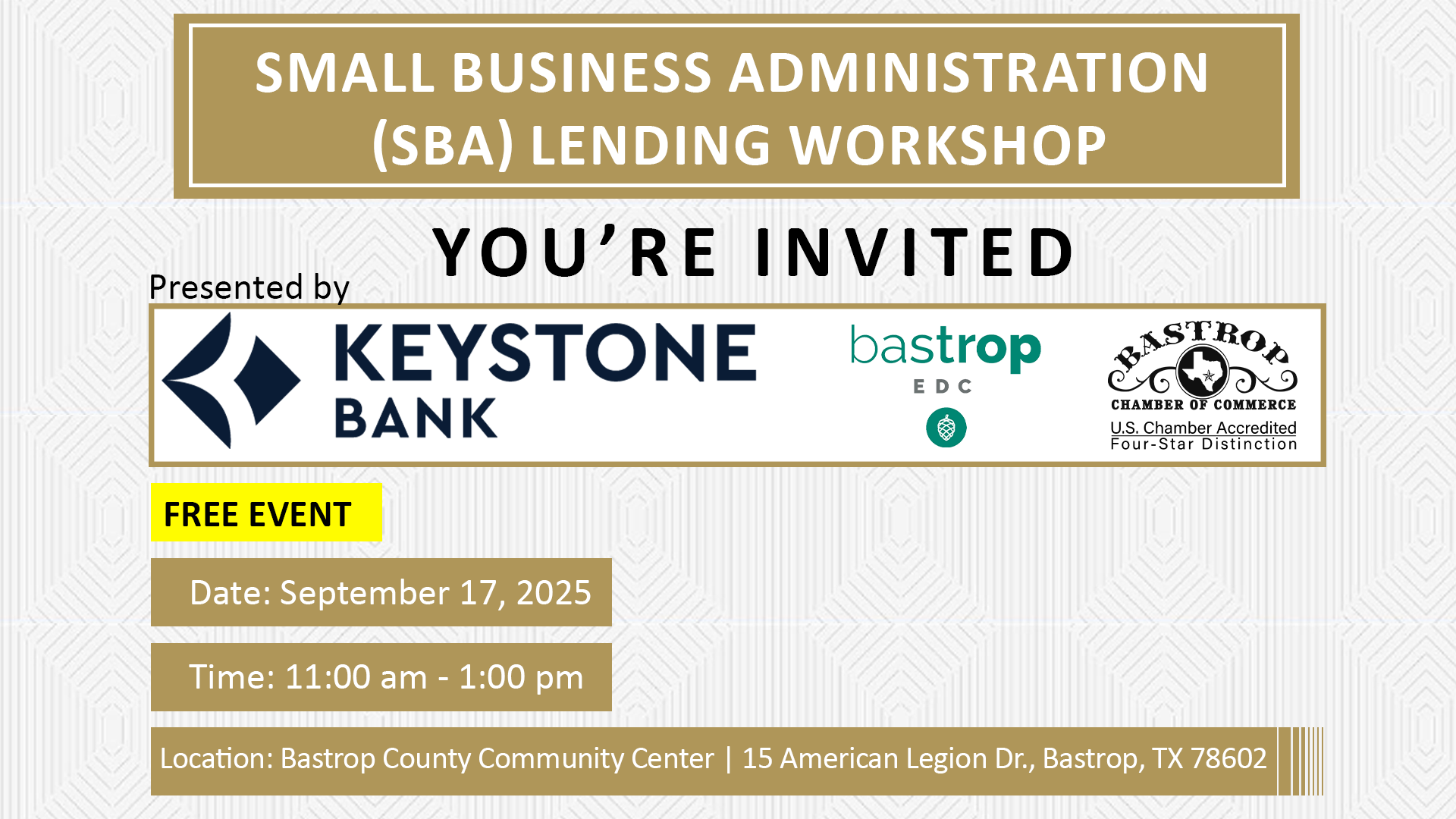 SMALL BUSINESS ADMINISTRATION (SBA) LENDING WORKSHOP

YOU'RE INVITED

Presented by

KEYSTONE BANK

bastrop EDC

BASTROP CHAMBER OF COMMERCE
U.S. Chamber Accredited
Four-Star Distinction

FREE EVENT

Date: September 17, 2025

Time: 11:00 am - 1:00 pm

Location: Bastrop County Community Center | 15 American Legion Dr., Bastrop, TX 78602